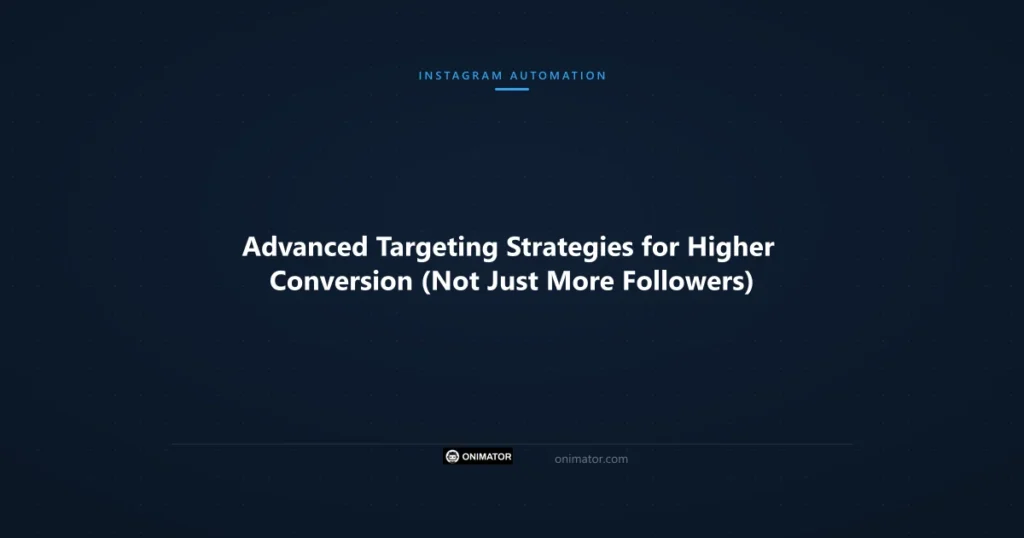 INSTAGRAM AUTOMATION

Advanced Targeting Strategies for Higher Conversion (Not Just More Followers)

ONIMATOR

onimator.com